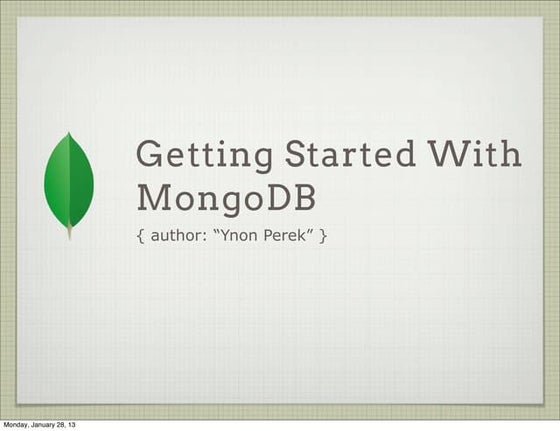 Getting Started With MongoDB

{ author: “Ynon Perek” }

Monday, January 28, 13